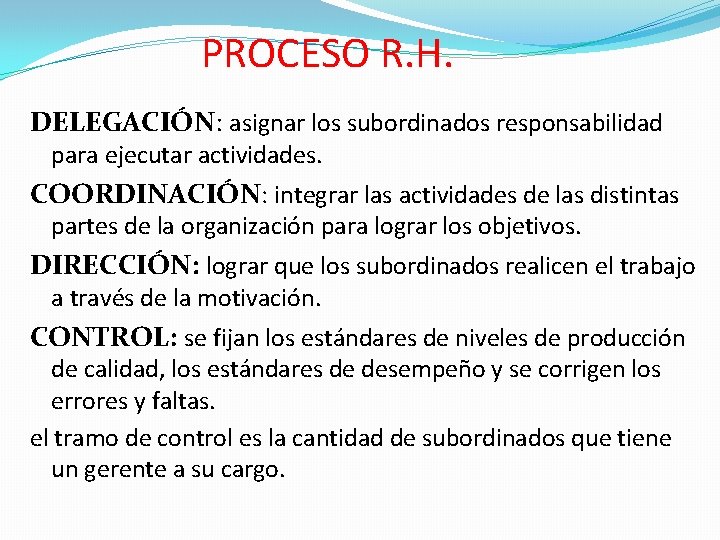 PROCESO R.H.

DELEGACIÓN: asignar los subordinados responsabilidad para ejecutar actividades.

COORDINACIÓN: integrar las actividades de las distintas partes de la organización para lograr los objetivos.

DIRECCIÓN: lograr que los subordinados realicen el trabajo a través de la motivación.

CONTROL: se fijan los estándares de niveles de producción de calidad, los estándares de desempeño y se corrigen los errores y faltas.

el tramo de control es la cantidad de subordinados que tiene un gerente a su cargo.